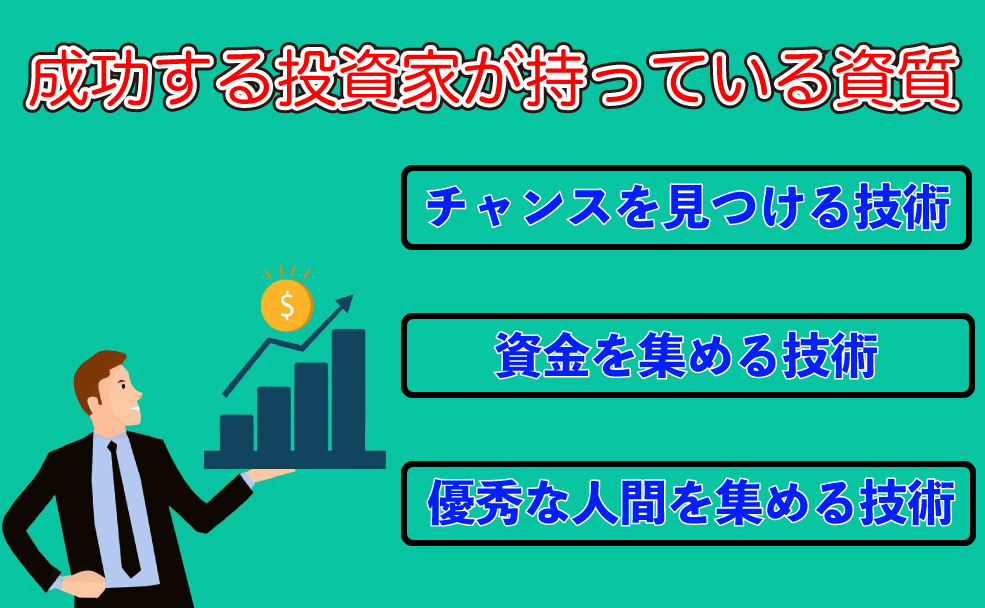 成功する投資家が持っている資質

チャンスを見つける技術

資金を集める技術

優秀な人間を集める技術

$